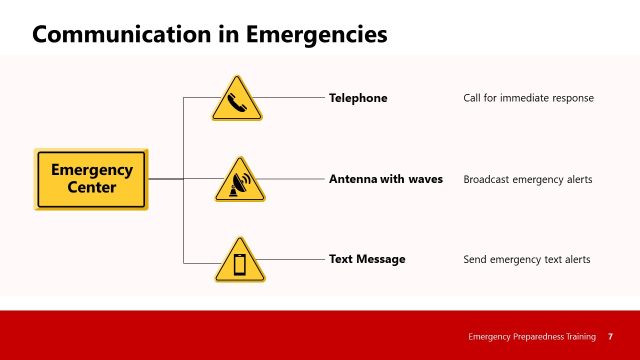 Communication in Emergencies

Emergency Center

Telephone

Call for immediate response

Antenna with waves

Broadcast emergency alerts

Text Message

Send emergency text alerts

Emergency Preparedness Training 7